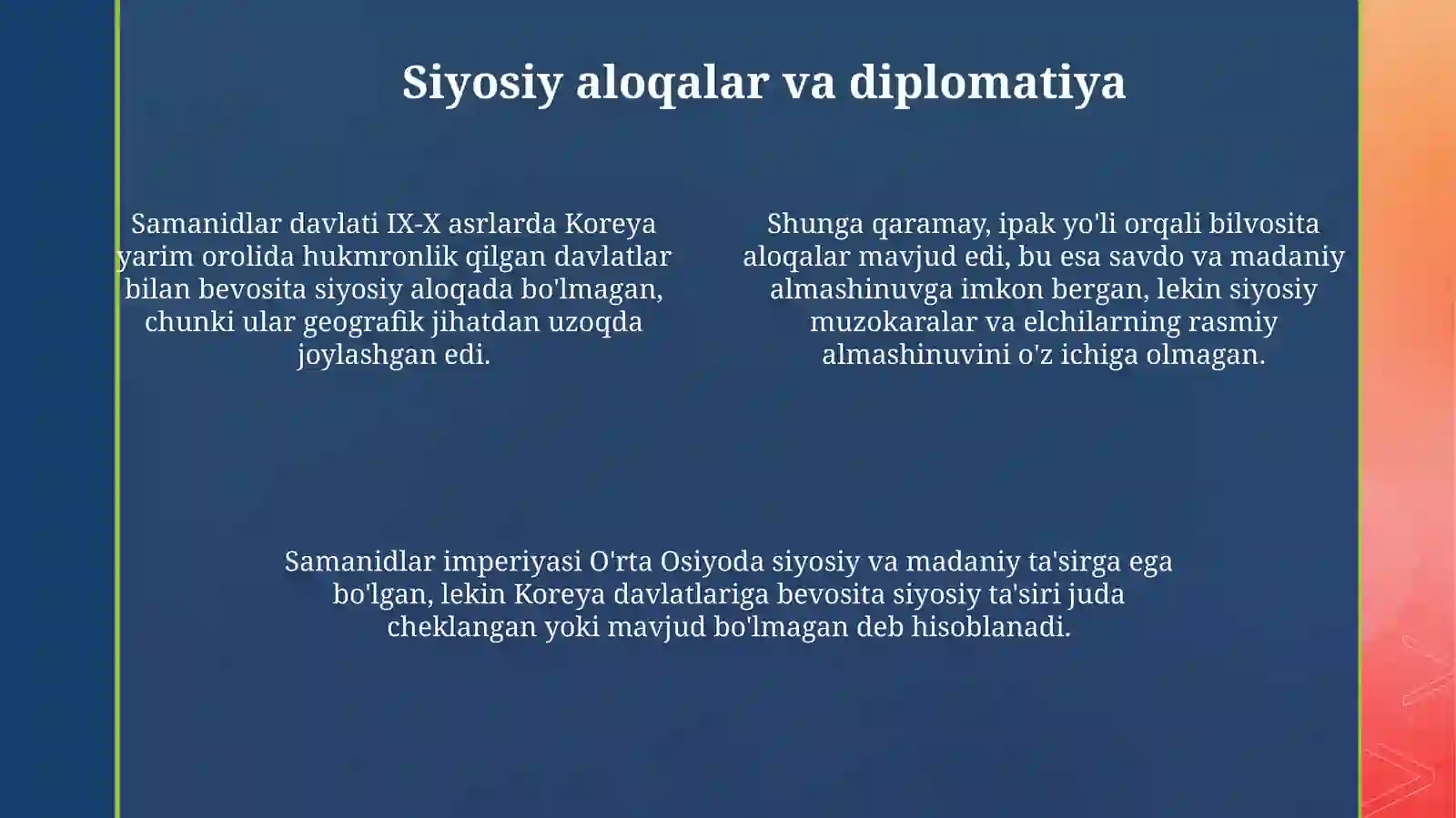 Siyosiy aloqalar va diplomatiya

Samanidlar davlati IX-X asrlarda Koreya yarim orolida hukmronlik qilgan davlatlar bilan bevosita siyosiy aloqada bo'lmagan, chunki ular geografik jihatdan uzoqda joylashgan edi.

Shunga qaramay, ipak yo'li orqali bilvosita aloqalar mavjud edi, bu esa savdo va madaniy almashinuvga imkon bergan, lekin siyosiy muzokaralar va elchilarning rasmiy almashinuvini o'z ichiga olmagan.

Samanidlar imperiyasi O'rta Osiyoda siyosiy va madaniy ta'sirga ega bo'lgan, lekin Koreya davlatlariga bevosita siyosiy ta'siri juda cheklangan yoki mavjud bo'lmagan deb hisoblanadi.